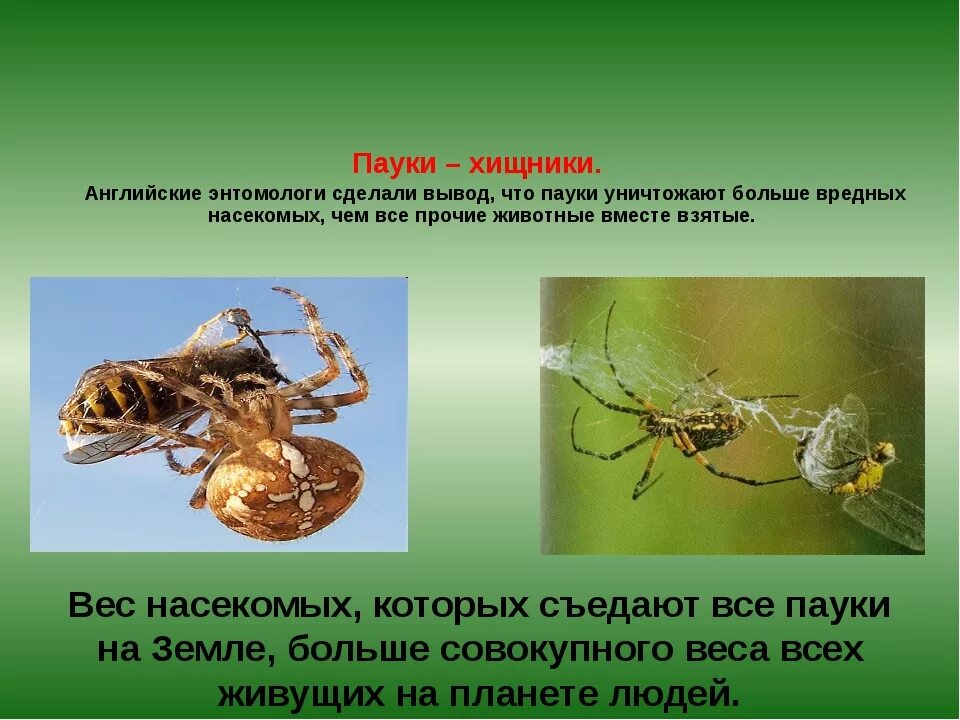 Пауки – хищники.
Английские энтомологи сделали вывод, что пауки уничтожают больше вредных насекомых, чем все прочие животные вместе взятые.

Вес насекомых, которых съедают все пауки на Земле, больше совокупного веса всех живущих на планете людей.